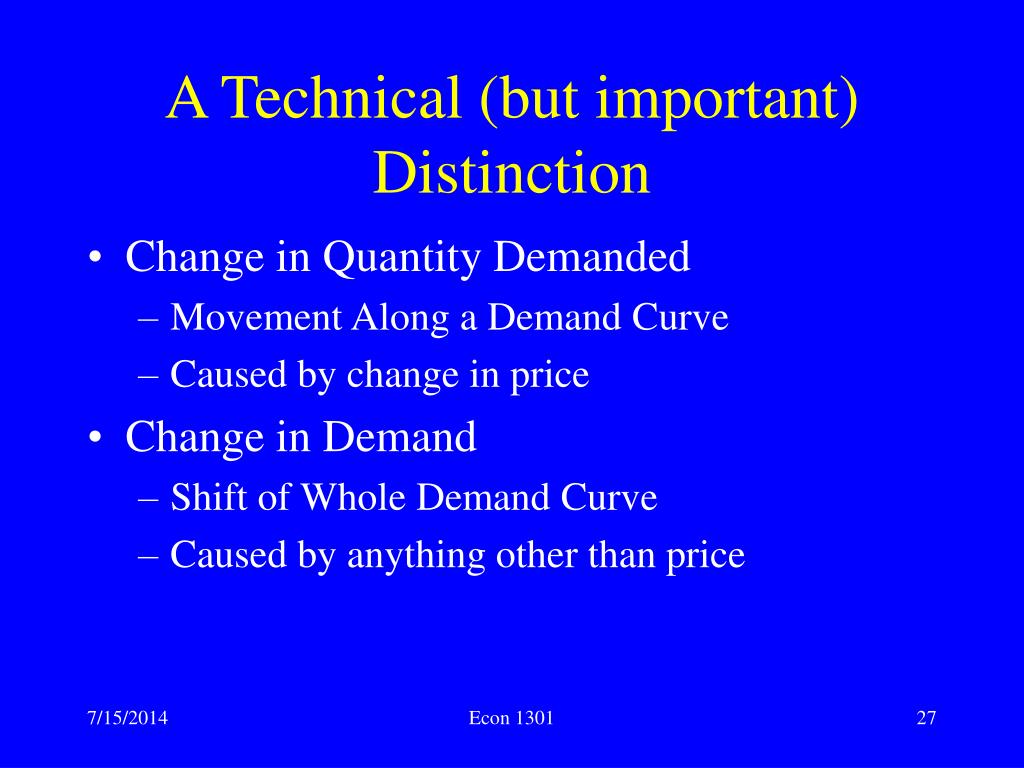 A Technical (but important) Distinction

• Change in Quantity Demanded
– Movement Along a Demand Curve
– Caused by change in price
• Change in Demand
– Shift of Whole Demand Curve
– Caused by anything other than price

7/15/2014
Econ 1301
27